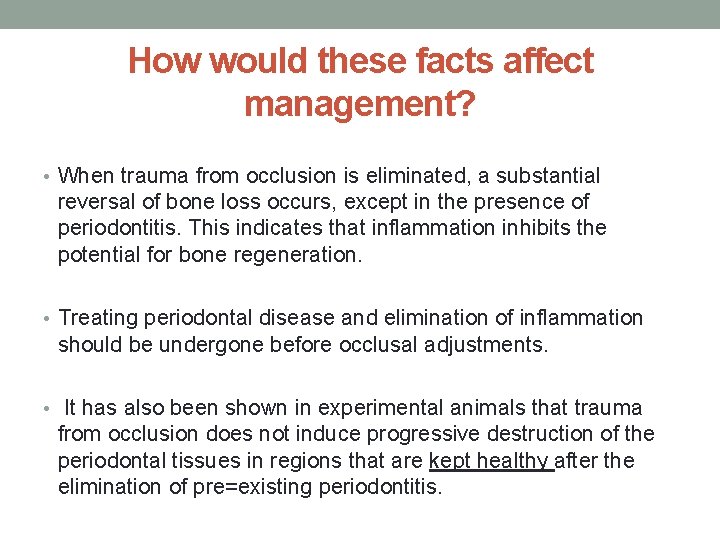 How would these facts affect management?

• When trauma from occlusion is eliminated, a substantial reversal of bone loss occurs, except in the presence of periodontitis. This indicates that inflammation inhibits the potential for bone regeneration.

• Treating periodontal disease and elimination of inflammation should be undergone before occlusal adjustments.

• It has also been shown in experimental animals that trauma from occlusion does not induce progressive destruction of the periodontal tissues in regions that are kept healthy after the elimination of pre=existing periodontitis.